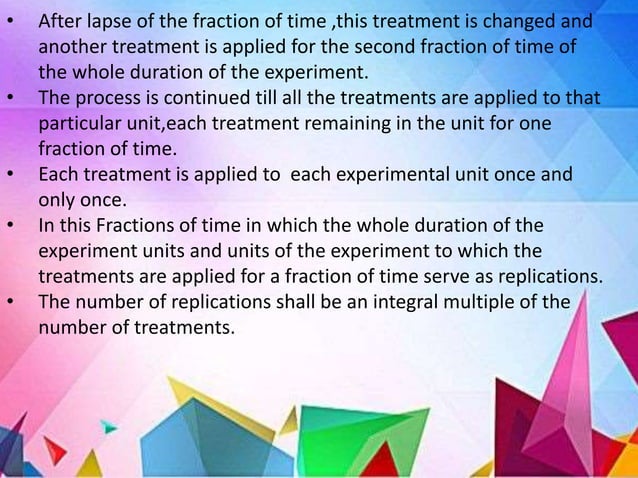 • After lapse of the fraction of time ,this treatment is changed and another treatment is applied for the second fraction of time of the whole duration of the experiment.
• The process is continued till all the treatments are applied to that particular unit,each treatment remaining in the unit for one fraction of time.
• Each treatment is applied to each experimental unit once and only once.
• In this Fractions of time in which the whole duration of the experiment units and units of the experiment to which the treatments are applied for a fraction of time serve as replications.
• The number of replications shall be an integral multiple of the number of treatments.